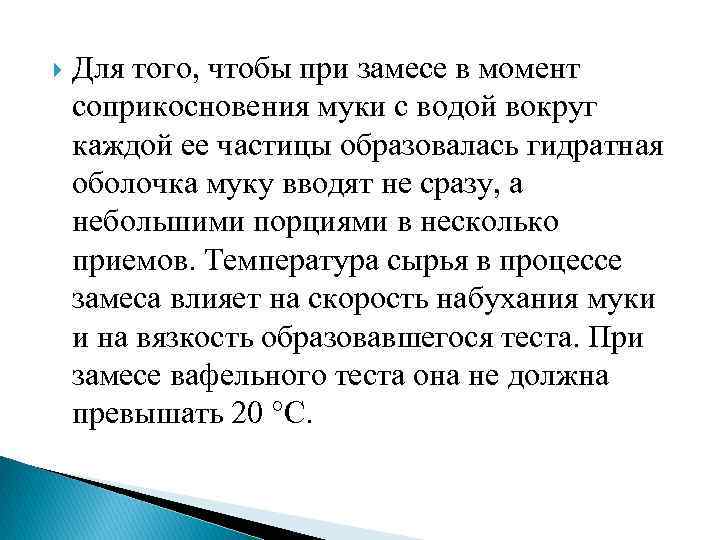 Для того, чтобы при замесе в момент соприкосновения муки с водой вокруг каждой ее частицы образовалась гидратная оболочка муку вводят не сразу, а небольшими порциями в несколько приемов. Температура сырья в процессе замеса влияет на скорость набухания муки и на вязкость образовавшегося теста. При замесе вафельного теста она не должна превышать 20 °С.